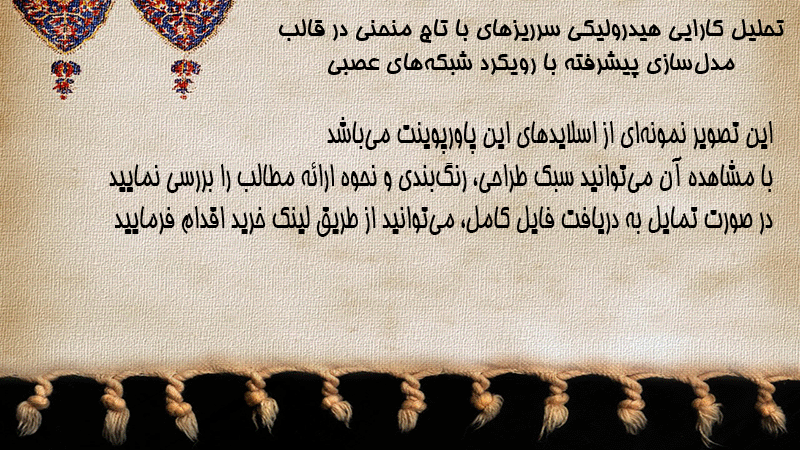 تحلیل کارایی هیدرولیکی سرریزهای با تاج منحنی در قالب مدل‌سازی پیشرفته با رویکرد شبکه‌های عصبی

این تصویر نمونه‌ای از اسلایدهای این پاورپوینت می‌باشد
با مشاهده آن می‌توانید سبک طراحی، رنگ‌بندی و نحوه ارائه مطالب را بررسی نمایید
در صورت تمایل به دریافت فایل کامل، می‌توانید از طریق لینک خرید اقدام فرمایید